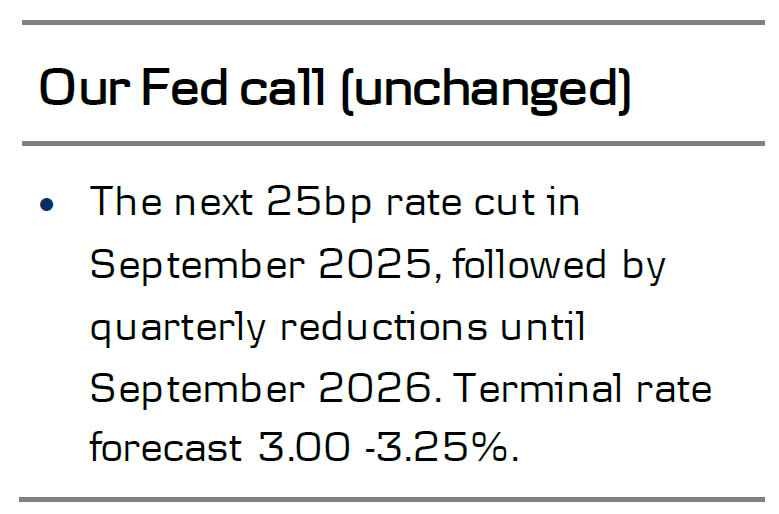 Our Fed call (unchanged)

• The next 25bp rate cut in September 2025, followed by quarterly reductions until September 2026. Terminal rate forecast 3.00 -3.25%.